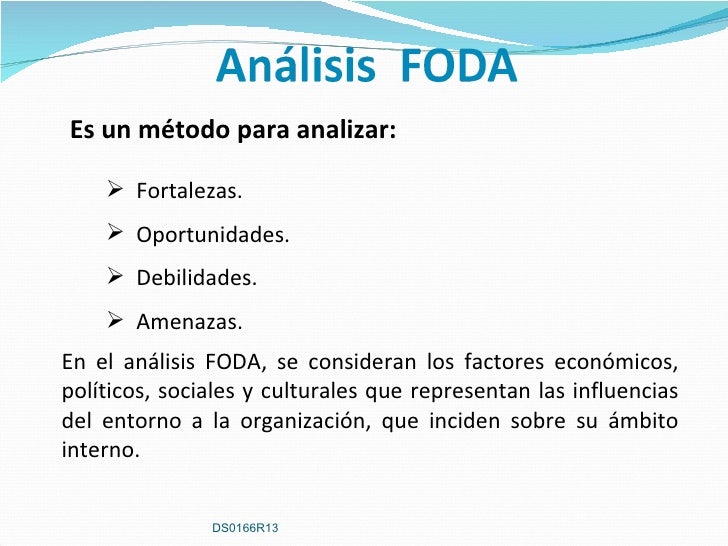 Análisis FODA

Es un método para analizar:

➢ Fortalezas.

➢ Oportunidades.

➢ Debilidades.

➢ Amenazas.

En el análisis FODA, se consideran los factores económicos, políticos, sociales y culturales que representan las influencias del entorno a la organización, que inciden sobre su ámbito interno.

DS0166R13